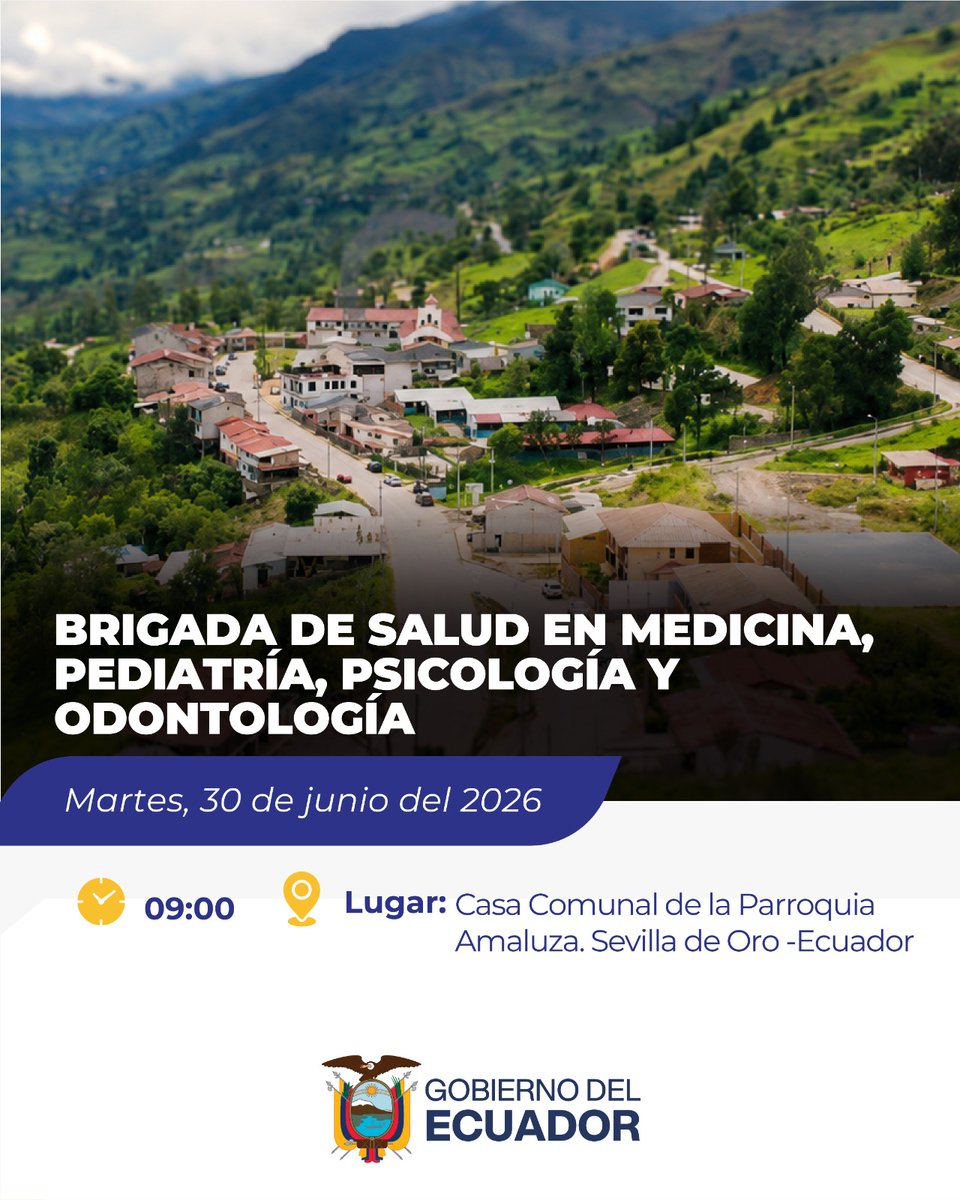 BRIGADA DE SALUD EN MEDICINA, PEDIATRÍA, PSICOLOGÍA Y ODONTOLOGÍA

Martes, 30 de junio del 2026

09:00

Lugar: Casa Comunal de la Parroquia Amaluza. Sevilla de Oro -Ecuador

GOBIERNO DEL ECUADOR